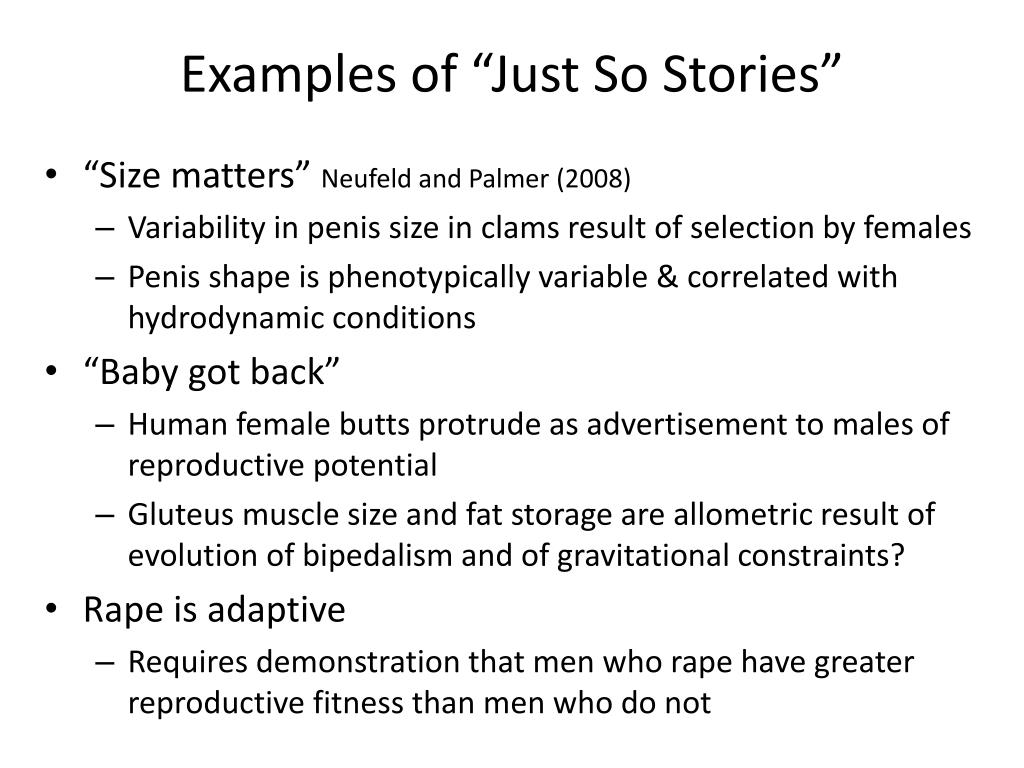 Examples of “Just So Stories”

• “Size matters” Neufeld and Palmer (2008)
– Variability in penis size in clams result of selection by females
– Penis shape is phenotypically variable & correlated with hydrodynamic conditions
• “Baby got back”
– Human female butts protrude as advertisement to males of reproductive potential
– Gluteus muscle size and fat storage are allometric result of evolution of bipedalism and of gravitational constraints?
• Rape is adaptive
– Requires demonstration that men who rape have greater reproductive fitness than men who do not